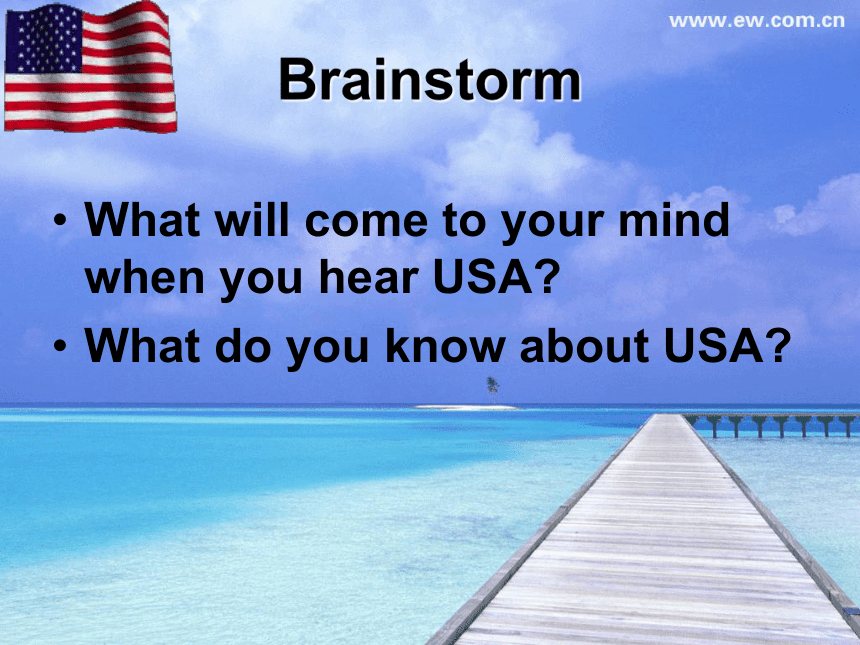 www.ew.com.cn

Brainstorm

• What will come to your mind when you hear USA?
• What do you know about USA?